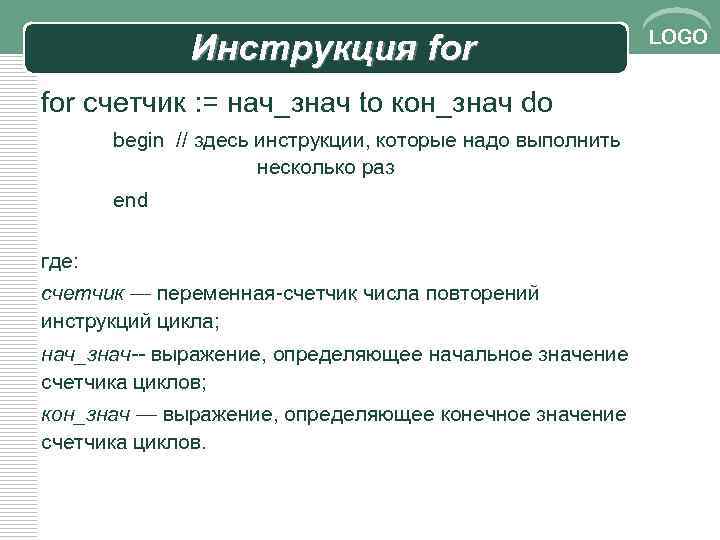 Инструкция for

LOGO

for счетчик := нач_знач to кон_знач do

begin // здесь инструкции, которые надо выполнить несколько раз

end

где:

счетчик — переменная-счетчик числа повторений инструкций цикла;

нач_знач-- выражение, определяющее начальное значение счетчика циклов;

кон_знач — выражение, определяющее конечное значение счетчика циклов.